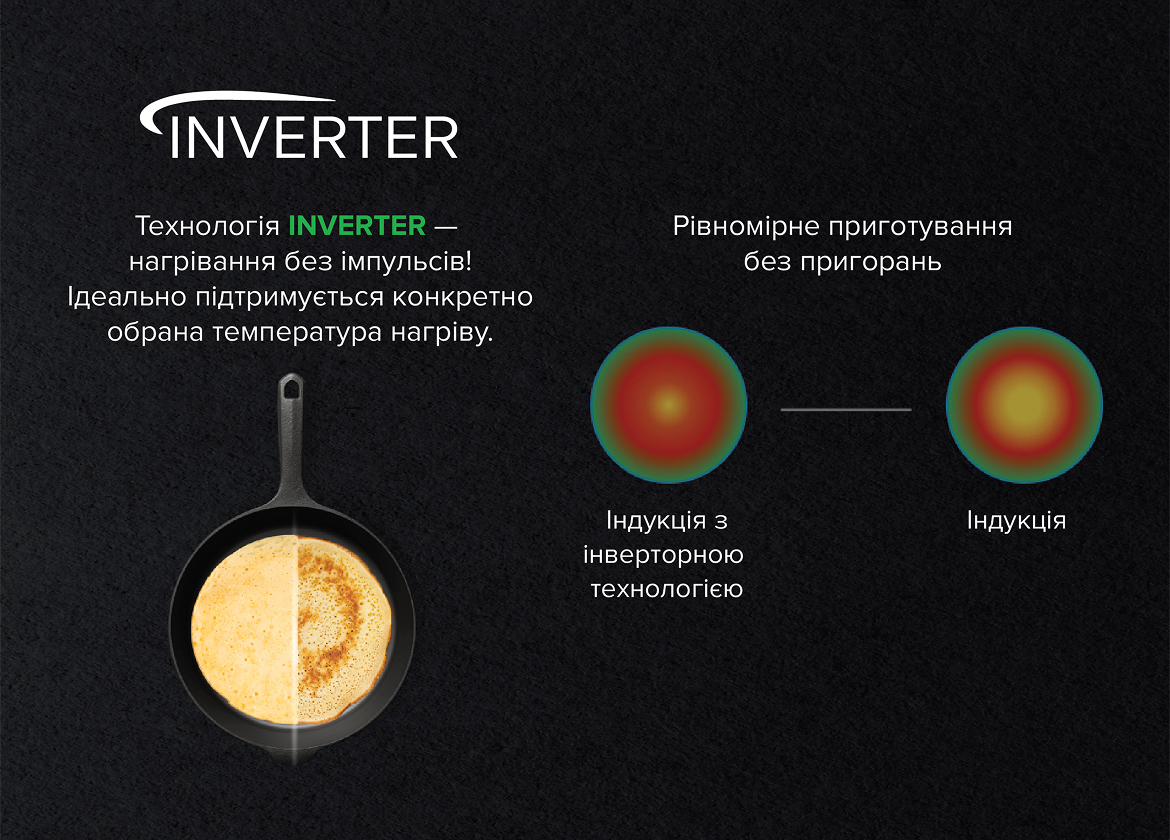 INVERTER

Технологія INVERTER — нагрівання без імпульсів! Ідеально підтримується конкретно обрана температура нагріву.

Рівномірне приготування без пригорань

Індукція з інверторною технологією

Індукція